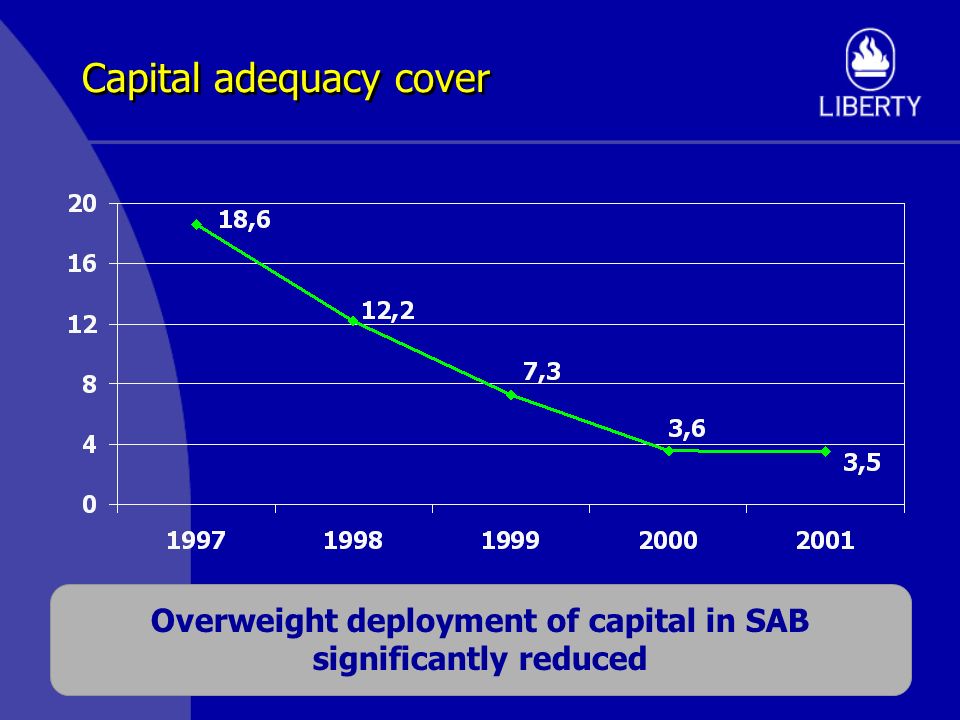 Capital adequacy cover

LIBERTY

20
16
12
8
4
0

18,6
12,2
7,3
3,6
3,5

1997
1998
1999
2000
2001

Overweight deployment of capital in SAB significantly reduced